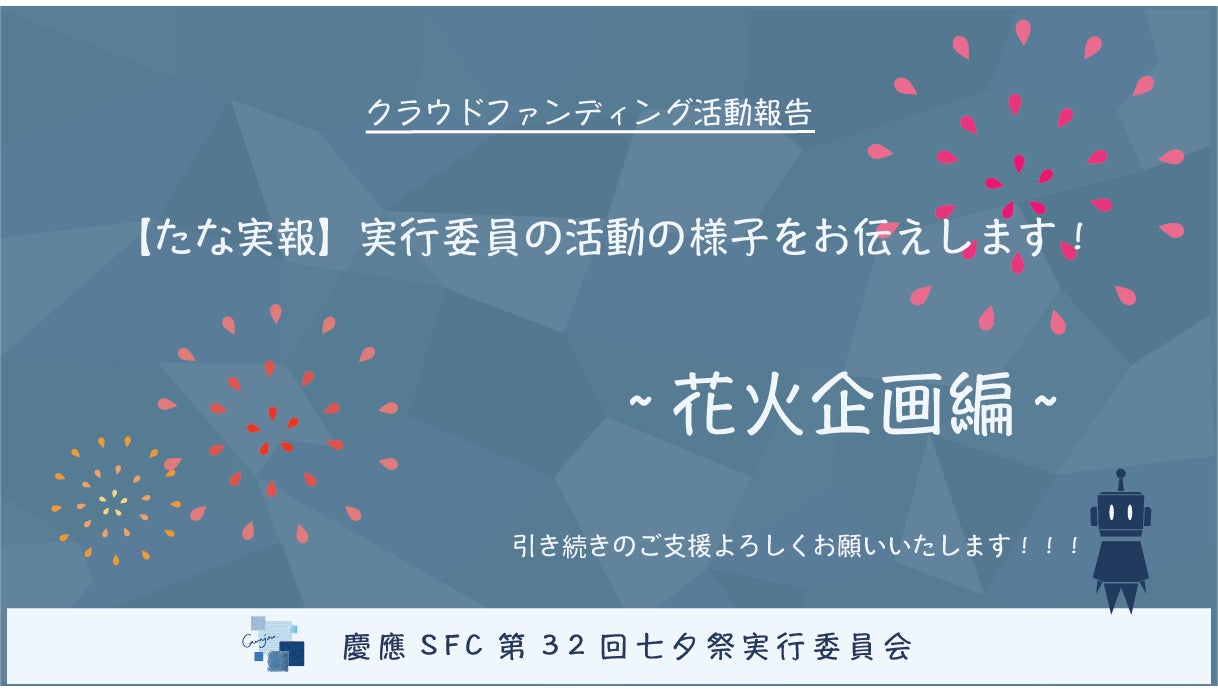 クラウドファンディング活動報告

【たな実報】実行委員の活動の様子をお伝えします！

~花火企画編~

引き続きのご支援よろしくお願いいたします！！！

慶應SFC第32回七夕祭実行委員会